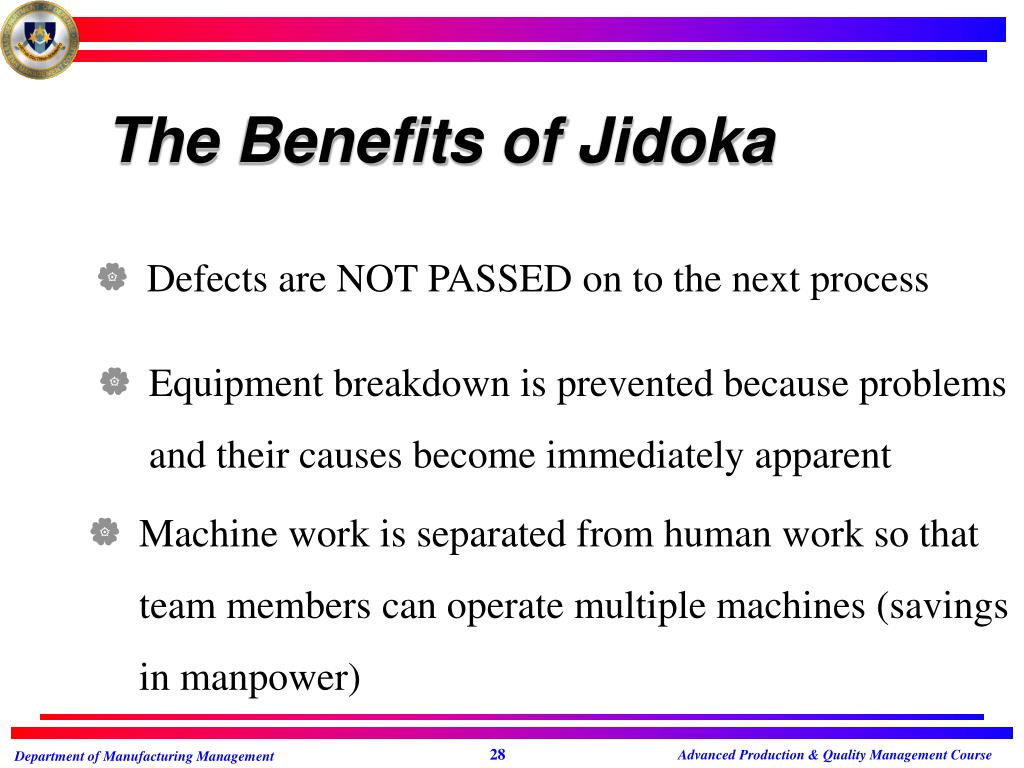 The Benefits of Jidoka

Defects are NOT PASSED on to the next process

Equipment breakdown is prevented because problems and their causes become immediately apparent

Machine work is separated from human work so that team members can operate multiple machines (savings in manpower)

Department of Manufacturing Management

28

Advanced Production & Quality Management Course